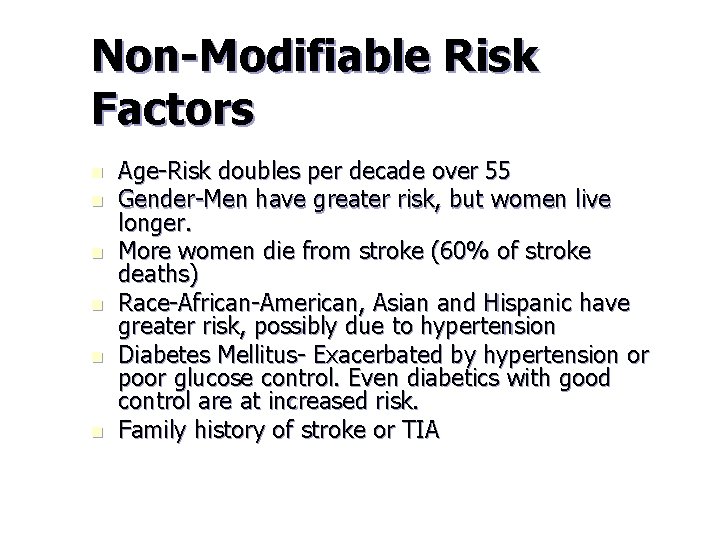 Non-Modifiable Risk Factors

- Age-Risk doubles per decade over 55
- Gender-Men have greater risk, but women live longer.
- More women die from stroke (60% of stroke deaths)
- Race-African-American, Asian and Hispanic have greater risk, possibly due to hypertension
- Diabetes Mellitus- Exacerbated by hypertension or poor glucose control. Even diabetics with good control are at increased risk.
- Family history of stroke or TIA